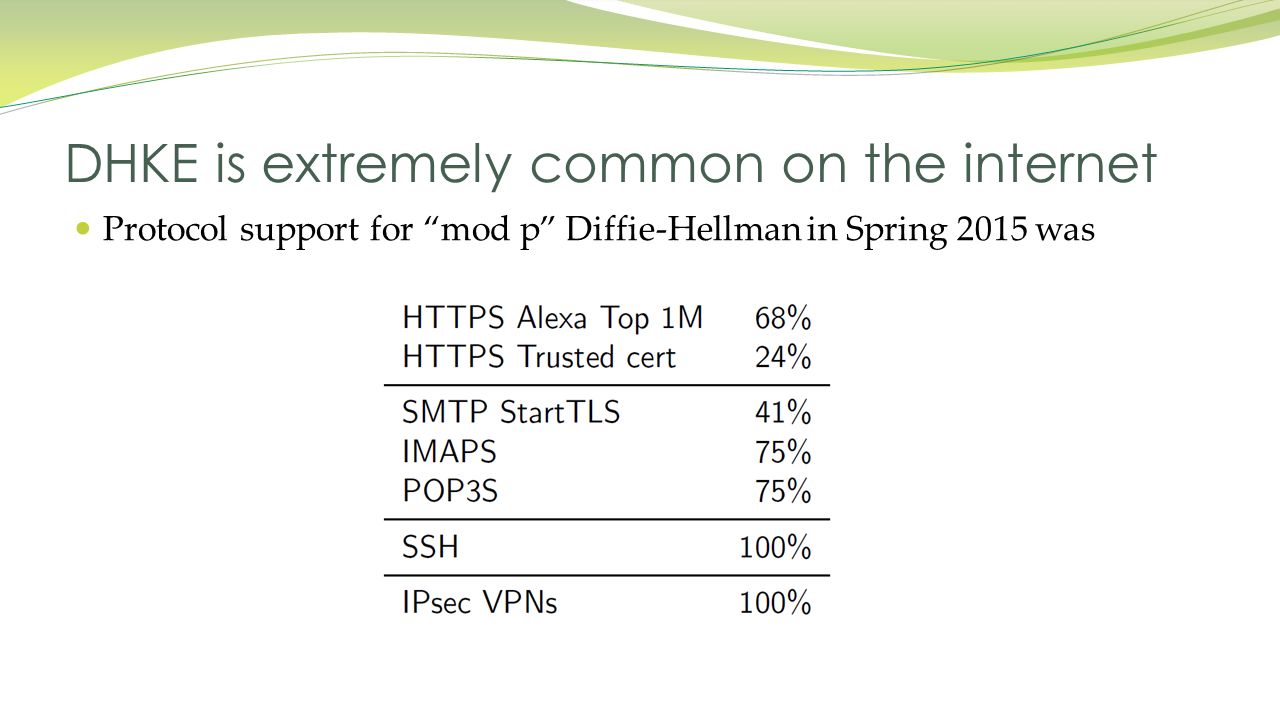 DHKE is extremely common on the internet

Protocol support for "mod p" Diffie-Hellman in Spring 2015 was

| | |
|---|---|
| HTTPS Alexa Top 1M | 68% |
| HTTPS Trusted cert | 24% |
| SMTP StartTLS | 41% |
| IMAPS | 75% |
| POP3S | 75% |
| SSH | 100% |
| IPsec VPNs | 100% |